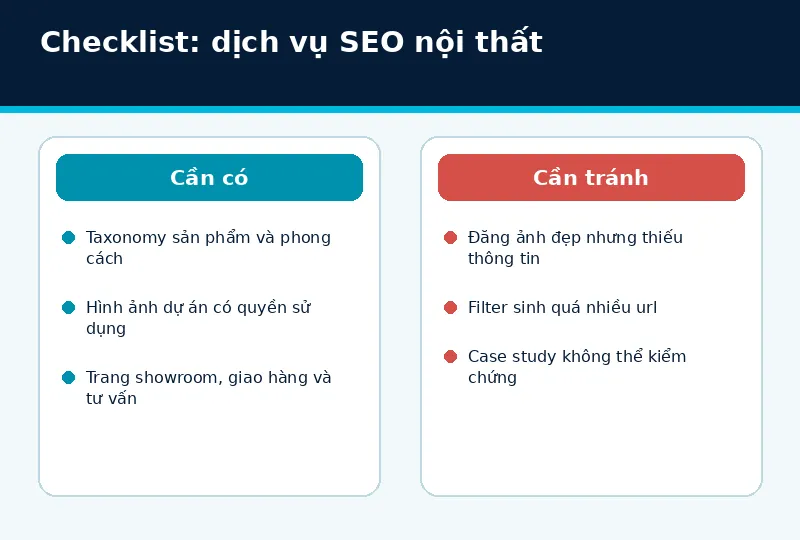 Checklist: dịch vụ SEO nội thất

Cần có

Taxonomy sản phẩm và phong cách

Hình ảnh dự án có quyền sử dụng

Trang showroom, giao hàng và tư vấn

Cần tránh

Đăng ảnh đẹp nhưng thiếu thông tin

Filter sinh quá nhiều url

Case study không thể kiểm chứng